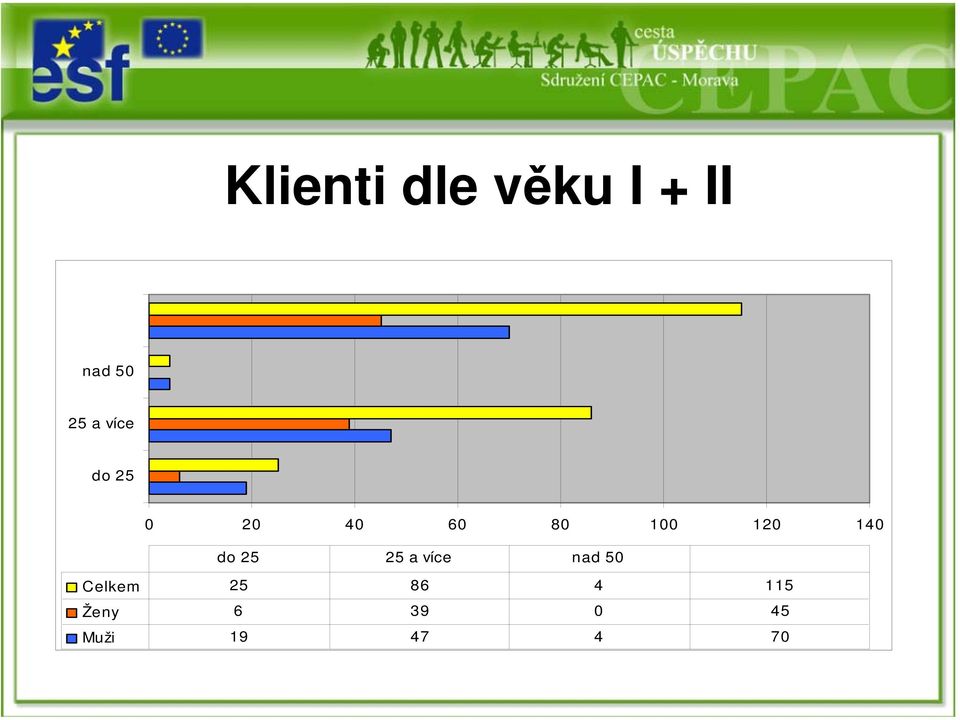 esf

cesta
ÚSPĚCHU
Sdružení CEPAC - Morava
CEPAC

Klienti dle věku I + II

nad 50
25 a více
do 25

0 20 40 60 80 100 120 140

| | do 25 | 25 a více | nad 50 | |
|---|---|---|---|---|
| Celkem | 25 | 86 | 4 | 115 |
| Ženy | 6 | 39 | 0 | 45 |
| Muži | 19 | 47 | 4 | 70 |